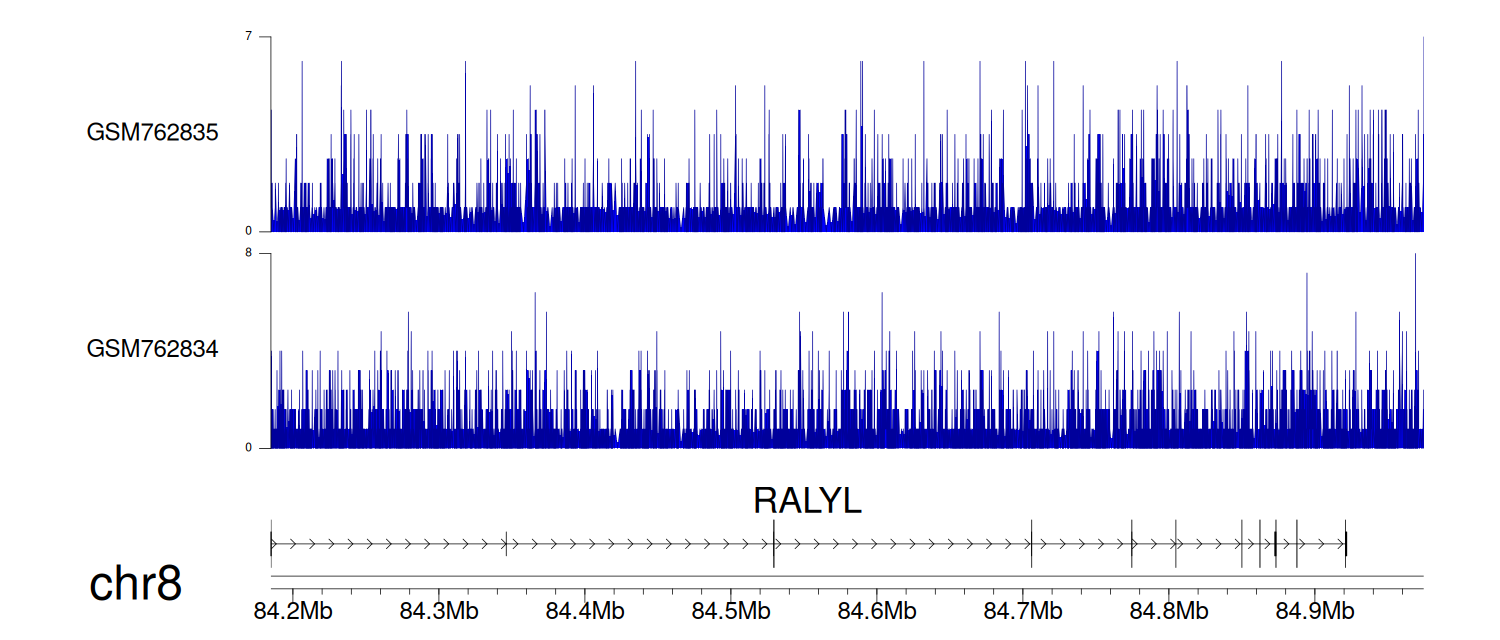 7
GSM762835
0
8
GSM762834
0
RALYL
chr8
84.2Mb 84.3Mb 84.4Mb 84.5Mb 84.6Mb 84.7Mb 84.8Mb 84.9Mb